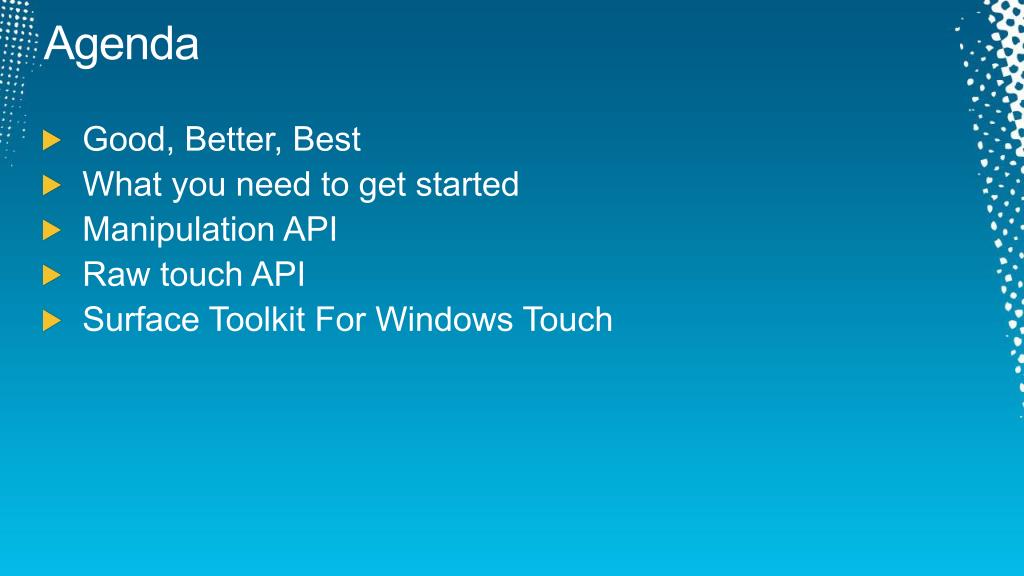 Agenda

Good, Better, Best
What you need to get started
Manipulation API
Raw touch API
Surface Toolkit For Windows Touch